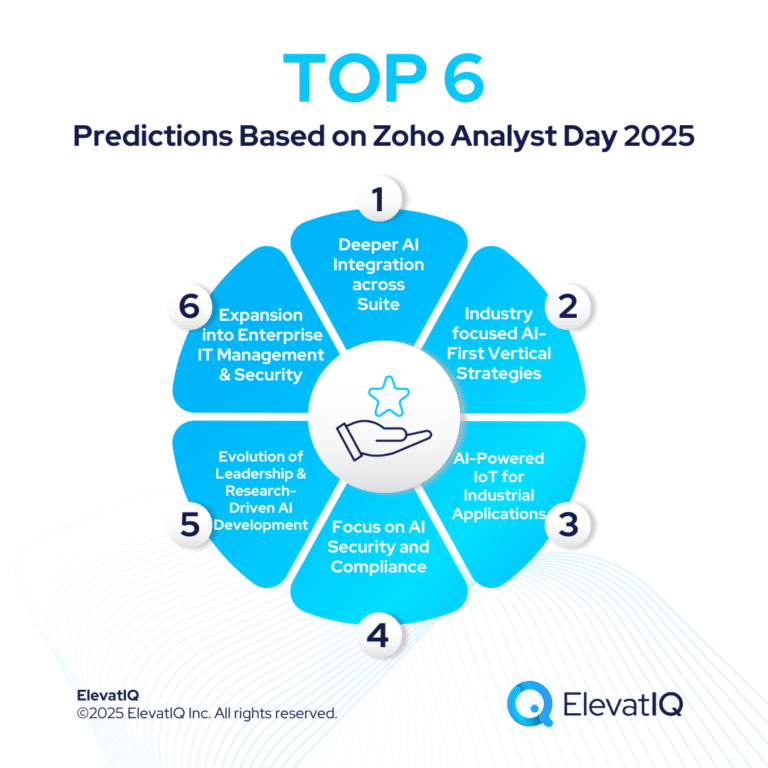 TOP 6

Predictions Based on Zoho Analyst Day 2025

1
Deeper AI Integration across Suite

2
Industry focused AI-First Vertical Strategies

3
AI-Powered IoT for Industrial Applications

4
Focus on AI Security and Compliance

5
Evolution of Leadership & Research-Driven AI Development

6
Expansion into Enterprise IT Management & Security

ElevatIQ
©2025 ElevatIQ Inc. All rights reserved.

ElevatIQ